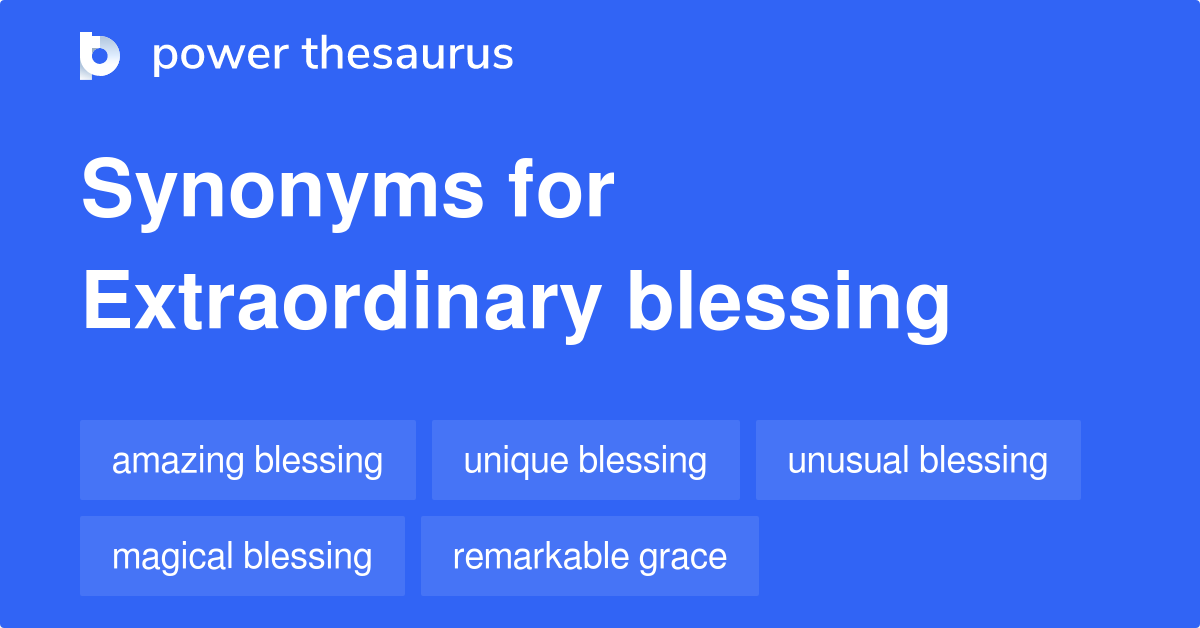 power thesaurus

Synonyms for Extraordinary blessing

amazing blessing
unique blessing
unusual blessing
magical blessing
remarkable grace